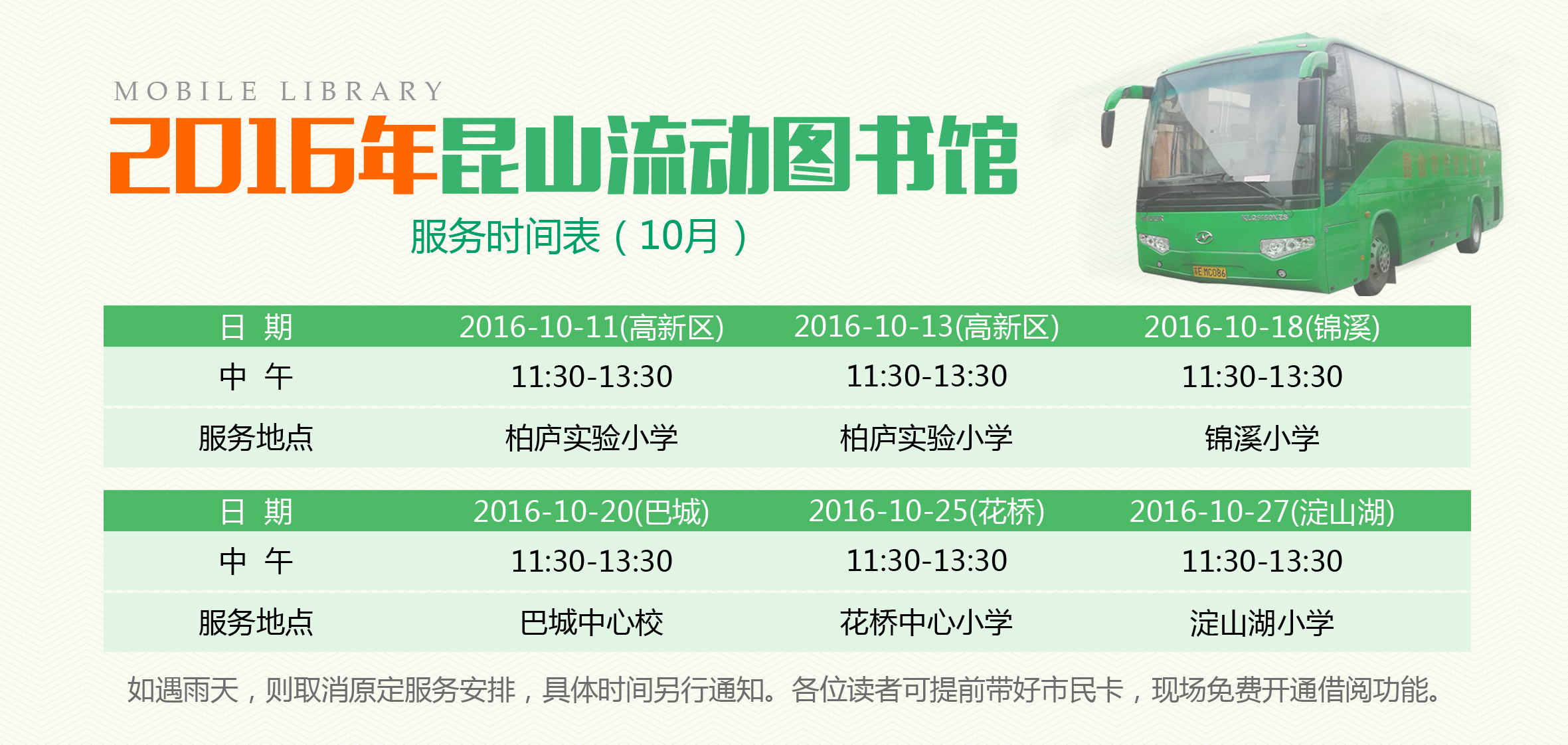 MOBILE LIBRARY
2016年昆山流动图书馆
服务时间表（10月）

| 日 期 | 2016-10-11(高新区) | 2016-10-13(高新区) | 2016-10-18(锦溪) |
|---|---|---|---|
| 中 午 | 11:30-13:30 | 11:30-13:30 | 11:30-13:30 |
| 服务地点 | 柏庐实验小学 | 柏庐实验小学 | 锦溪小学 |

| 日 期 | 2016-10-20(巴城) | 2016-10-25(花桥) | 2016-10-27(淀山湖) |
|---|---|---|---|
| 中 午 | 11:30-13:30 | 11:30-13:30 | 11:30-13:30 |
| 服务地点 | 巴城中心校 | 花桥中心小学 | 淀山湖小学 |

如遇雨天，则取消原定服务安排，具体时间另行通知。各位读者可提前带好市民卡，现场免费开通借阅功能。